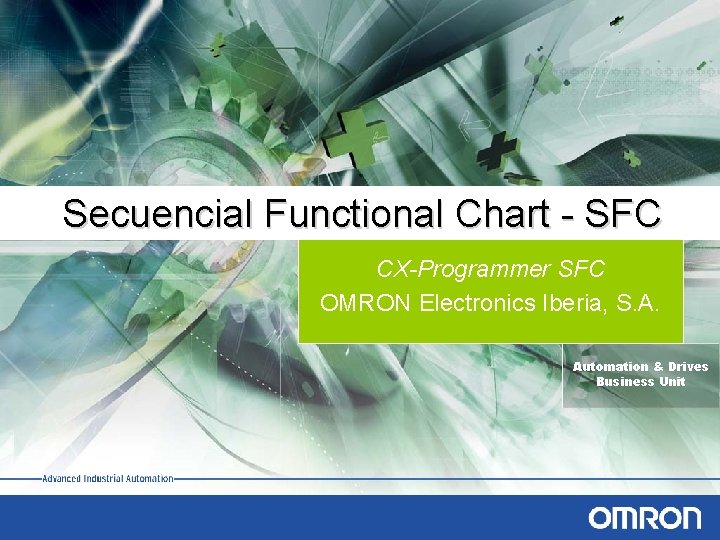 Secuencial Functional Chart - SFC

CX-Programmer SFC
OMRON Electronics Iberia, S.A.

Automation & Drives
Business Unit

Advanced Industrial Automation

OMRON